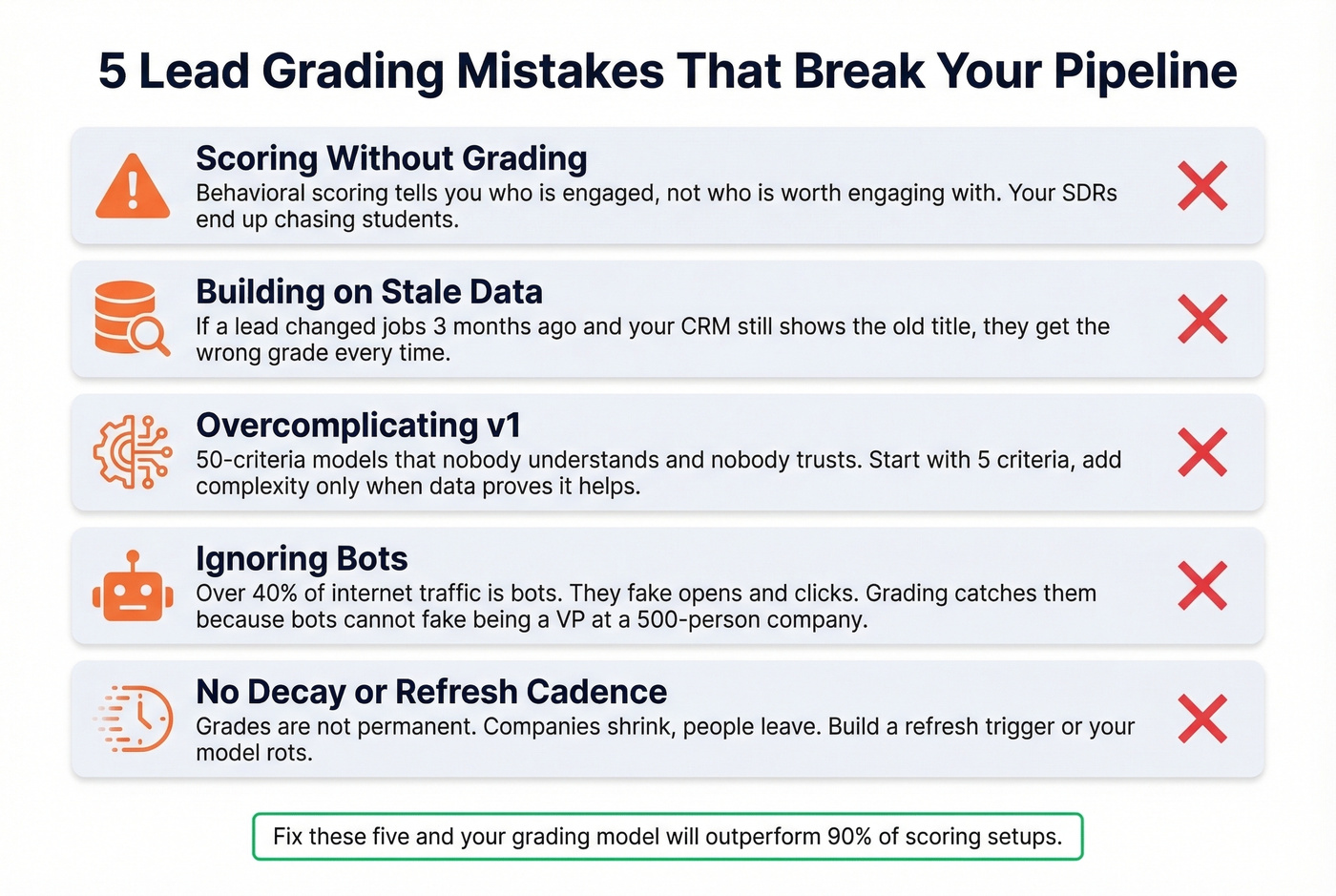 5 Lead Grading Mistakes That Break Your Pipeline

Scoring Without Grading
Behavioral scoring tells you who is engaged, not who is worth engaging with. Your SDRs end up chasing students.

Building on Stale Data
If a lead changed jobs 3 months ago and your CRM still shows the old title, they get the wrong grade every time.

Overcomplicating v1
50-criteria models that nobody understands and nobody trusts. Start with 5 criteria, add complexity only when data proves it helps.

Ignoring Bots
Over 40% of internet traffic is bots. They fake opens and clicks. Grading catches them because bots cannot fake being a VP at a 500-person company.

No Decay or Refresh Cadence
Grades are not permanent. Companies shrink, people leave. Build a refresh trigger or your model rots.

Fix these five and your grading model will outperform 90% of scoring setups.